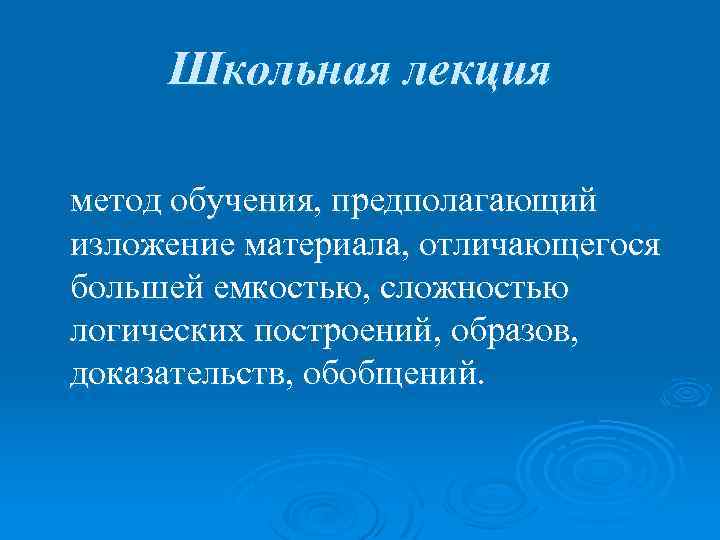 Школьная лекция

метод обучения, предполагающий изложение материала, отличающегося большей емкостью, сложностью логических построений, образов, доказательств, обобщений.